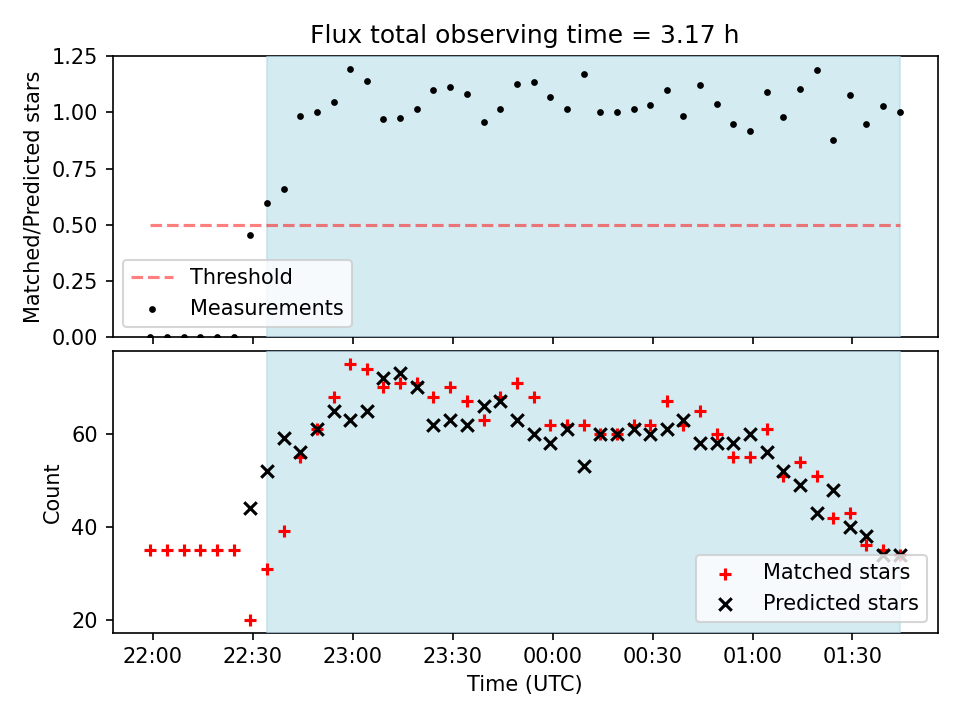 Flux total observing time = 3.17 h

Matched/Predicted stars

1.25
1.00
0.75
0.50
0.25
0.00

Threshold
Measurements

Count

60
40
20

Matched stars
Predicted stars

22:00
22:30
23:00
23:30
00:00
00:30
01:00
01:30

Time (UTC)